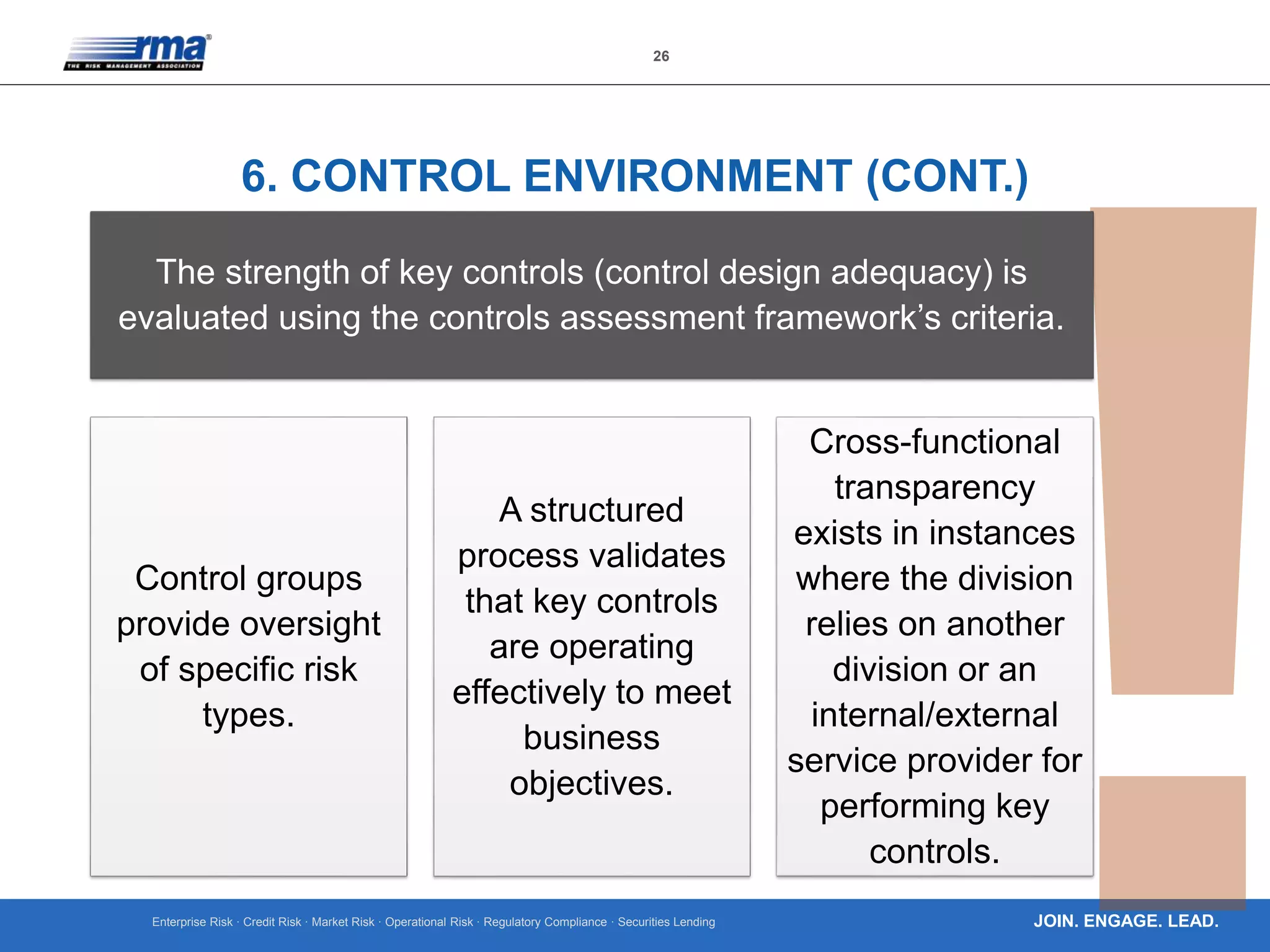 rma®
THE RISK MANAGEMENT ASSOCIATION

26

6. CONTROL ENVIRONMENT (CONT.)

The strength of key controls (control design adequacy) is evaluated using the controls assessment framework's criteria.

Control groups provide oversight of specific risk types.

A structured process validates that key controls are operating effectively to meet business objectives.

Cross-functional transparency exists in instances where the division relies on another division or an internal/external service provider for performing key controls.

Enterprise Risk · Credit Risk · Market Risk · Operational Risk · Regulatory Compliance · Securities Lending

JOIN. ENGAGE. LEAD.